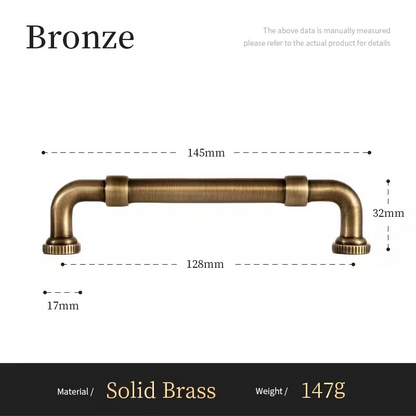 Bronze

The above data is manually measured
please refer to the actual product for details

145mm

32mm

128mm

17mm

Material / Solid Brass Weight / 147g